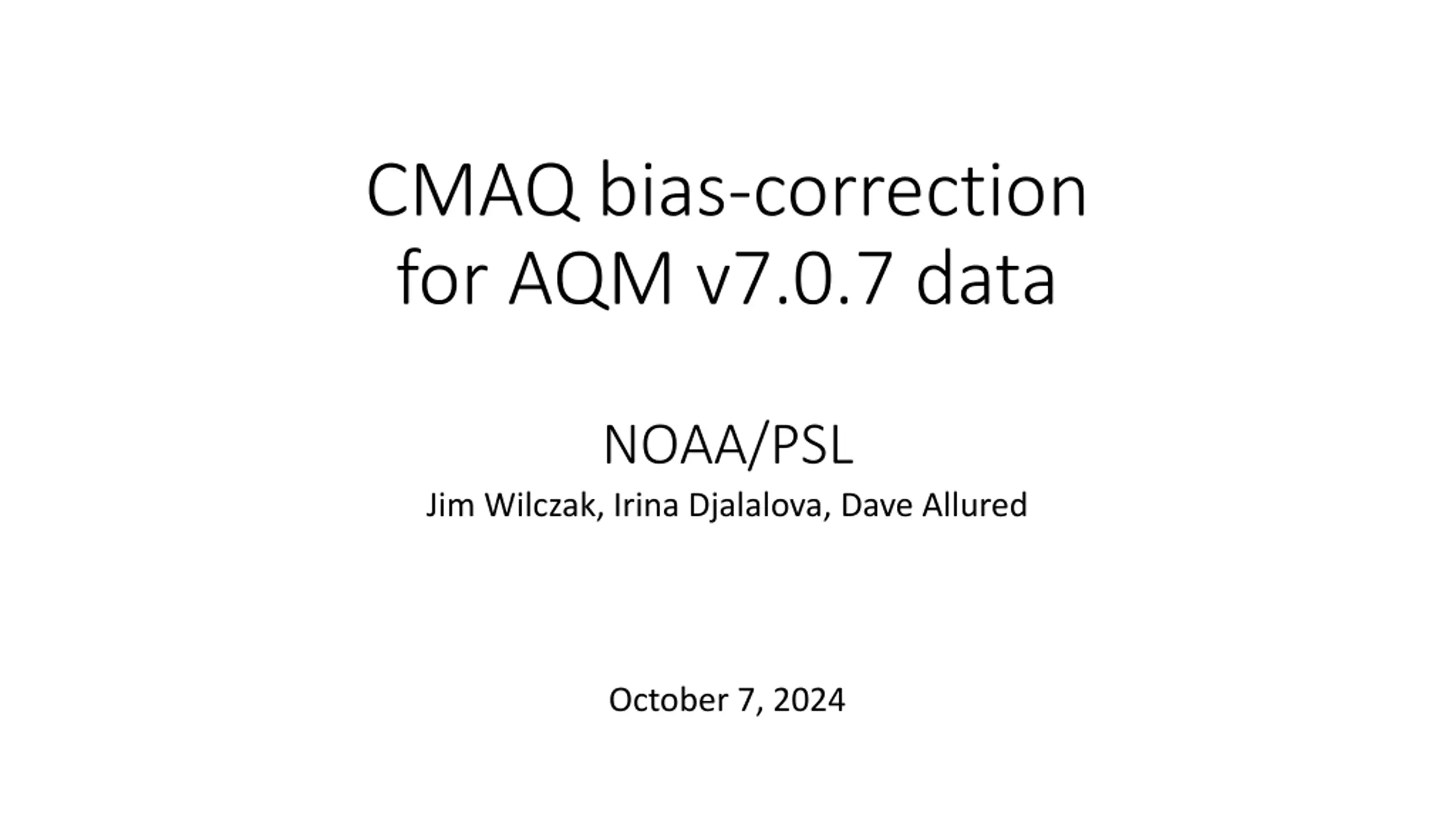 CMAQ bias-correction for AQM v7.0.7 data

NOAA/PSL

Jim Wilczak, Irina Djalalova, Dave Allured

October 7, 2024